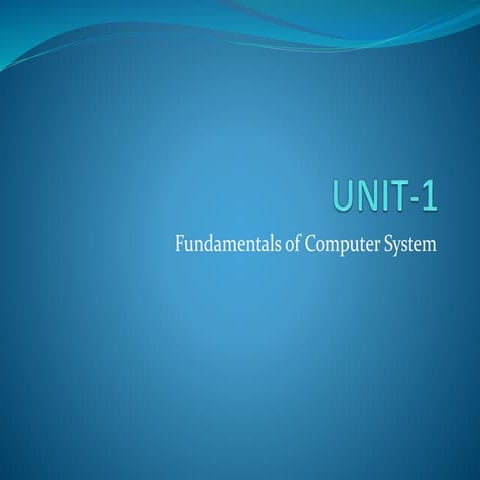 UNIT-1

Fundamentals of Computer System